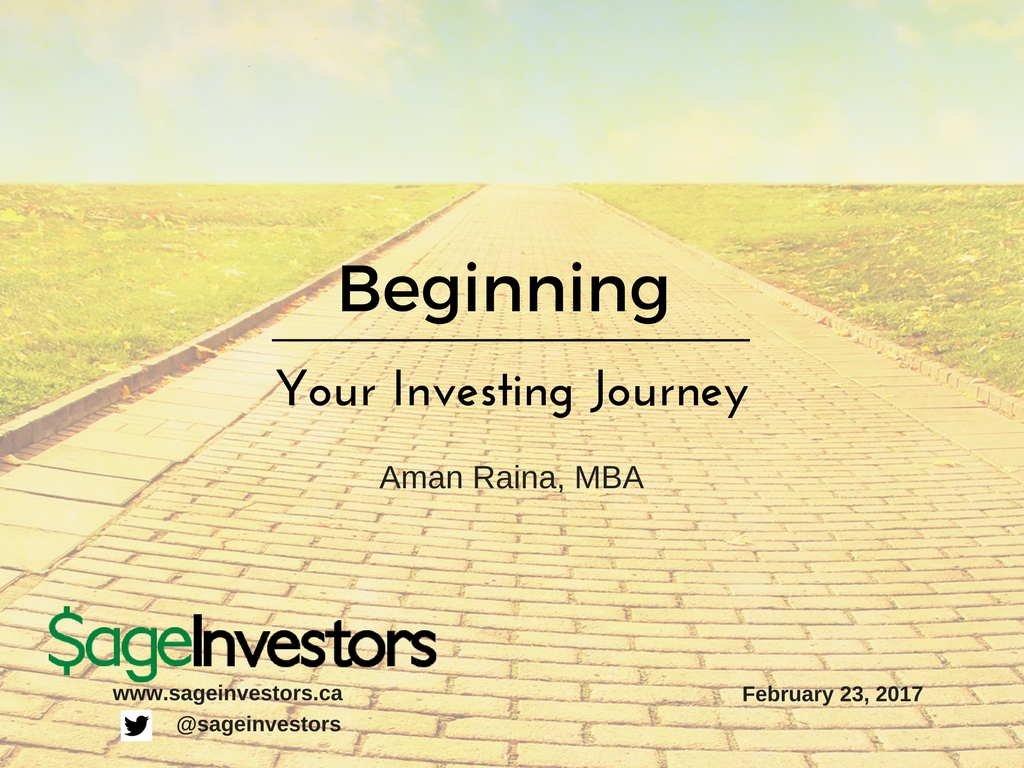 Beginning

Your Investing Journey

Aman Raina, MBA

$ageInvestors

www.sageinvestors.ca

@sageinvestors

February 23, 2017